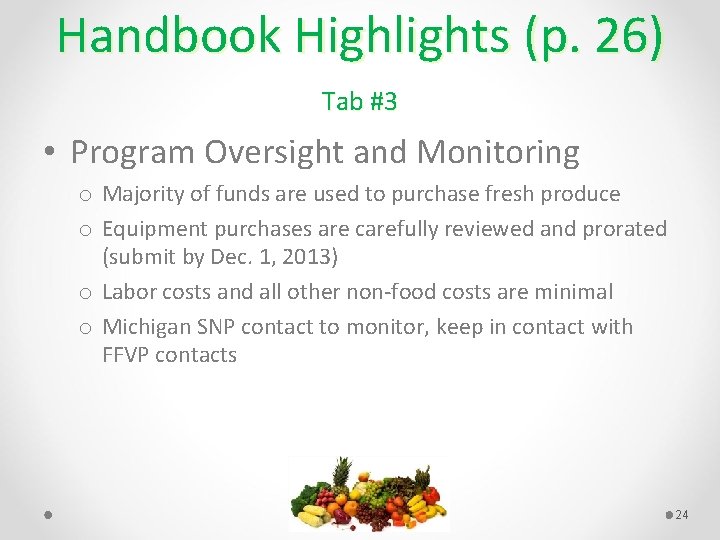 Handbook Highlights (p. 26)

Tab #3

• Program Oversight and Monitoring
  o Majority of funds are used to purchase fresh produce
  o Equipment purchases are carefully reviewed and prorated (submit by Dec. 1, 2013)
  o Labor costs and all other non-food costs are minimal
  o Michigan SNP contact to monitor, keep in contact with FFVP contacts

24